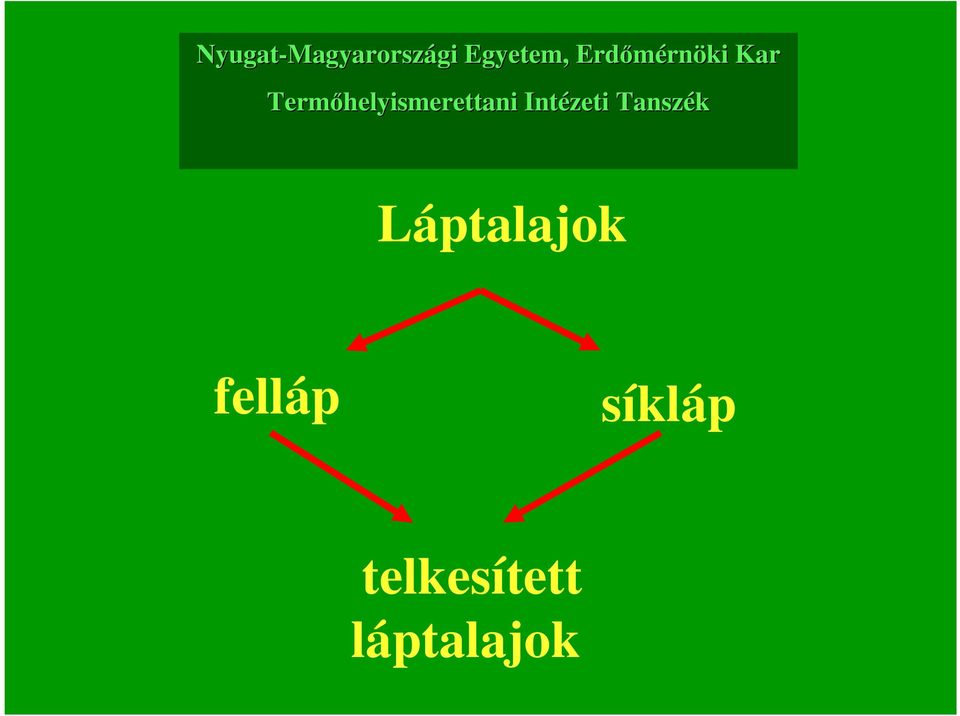 Nyugat-Magyarországi Egyetem, Erdőmérnöki Kar
Termőhelyismerettani Intézeti Tanszék

Láptalajok

felláp

síkláp

telkesített láptalajok